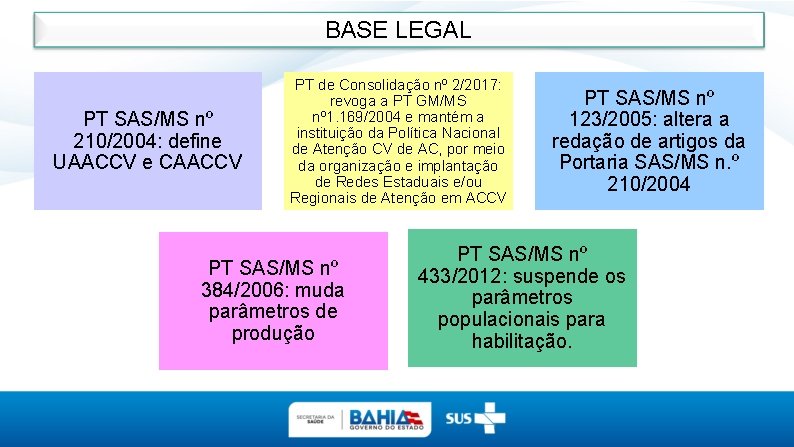 BASE LEGAL

PT SAS/MS nº 210/2004: define UAACCV e CAACCV

PT de Consolidação nº 2/2017: revoga a PT GM/MS nº1.169/2004 e mantém a instituição da Política Nacional de Atenção CV de AC, por meio da organização e implantação de Redes Estaduais e/ou Regionais de Atenção em ACCV

PT SAS/MS nº 123/2005: altera a redação de artigos da Portaria SAS/MS n.º 210/2004

PT SAS/MS nº 384/2006: muda parâmetros de produção

PT SAS/MS nº 433/2012: suspende os parâmetros populacionais para habilitação.

SECRETARIA DA SAÚDE BAHIA GOVERNO DO ESTADO SUS